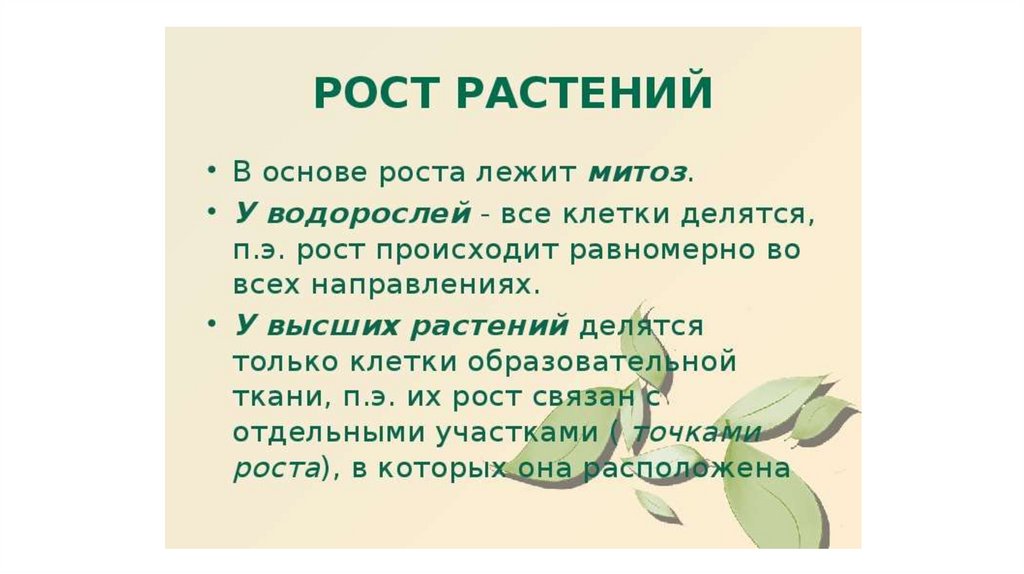 РОСТ РАСТЕНИЙ

• В основе роста лежит митоз.
• У водорослей - все клетки делятся, п.э. рост происходит равномерно во всех направлениях.
• У высших растений делятся только клетки образовательной ткани, п.э. их рост связан с отдельными участками ( точками роста), в которых она расположена